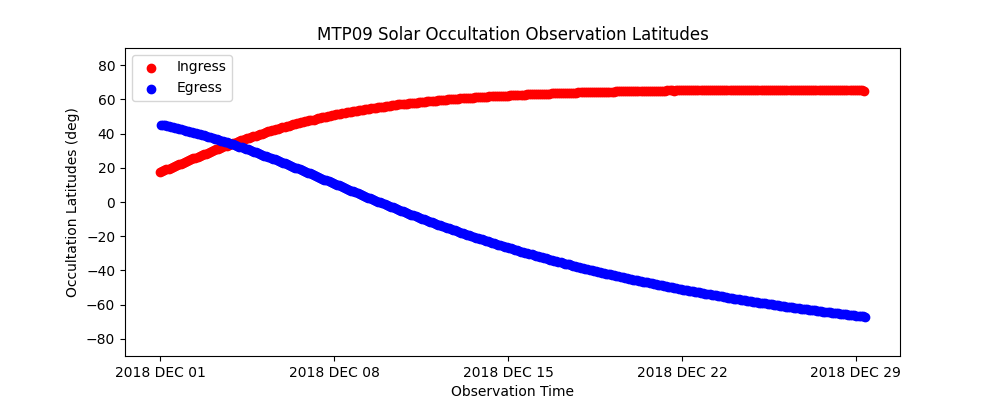 MTP09 Solar Occultation Observation Latitudes

Ingress
Egress

Occultation Latitudes (deg)

80
60
40
20
0
−20
−40
−60
−80

2018 DEC 01
2018 DEC 08
2018 DEC 15
2018 DEC 22
2018 DEC 29

Observation Time